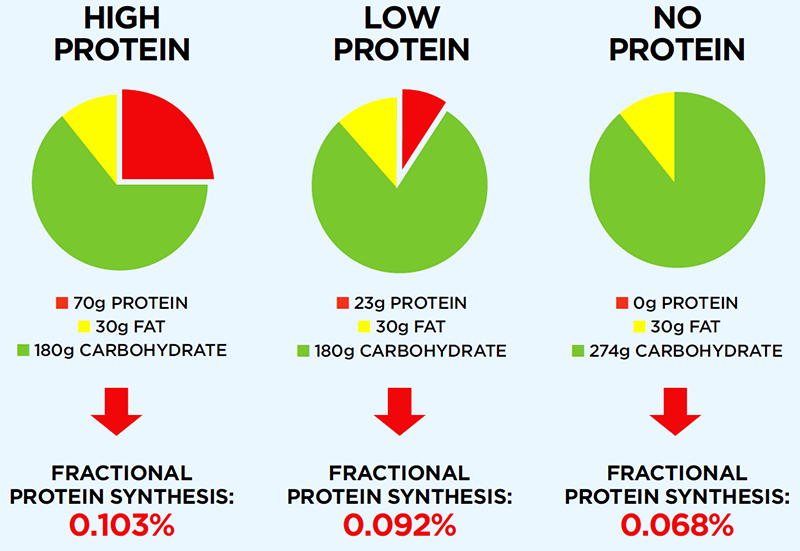 HIGH PROTEIN

70g PROTEIN
30g FAT
180g CARBOHYDRATE

FRACTIONAL PROTEIN SYNTHESIS:
0.103%

LOW PROTEIN

23g PROTEIN
30g FAT
180g CARBOHYDRATE

FRACTIONAL PROTEIN SYNTHESIS:
0.092%

NO PROTEIN

0g PROTEIN
30g FAT
274g CARBOHYDRATE

FRACTIONAL PROTEIN SYNTHESIS:
0.068%